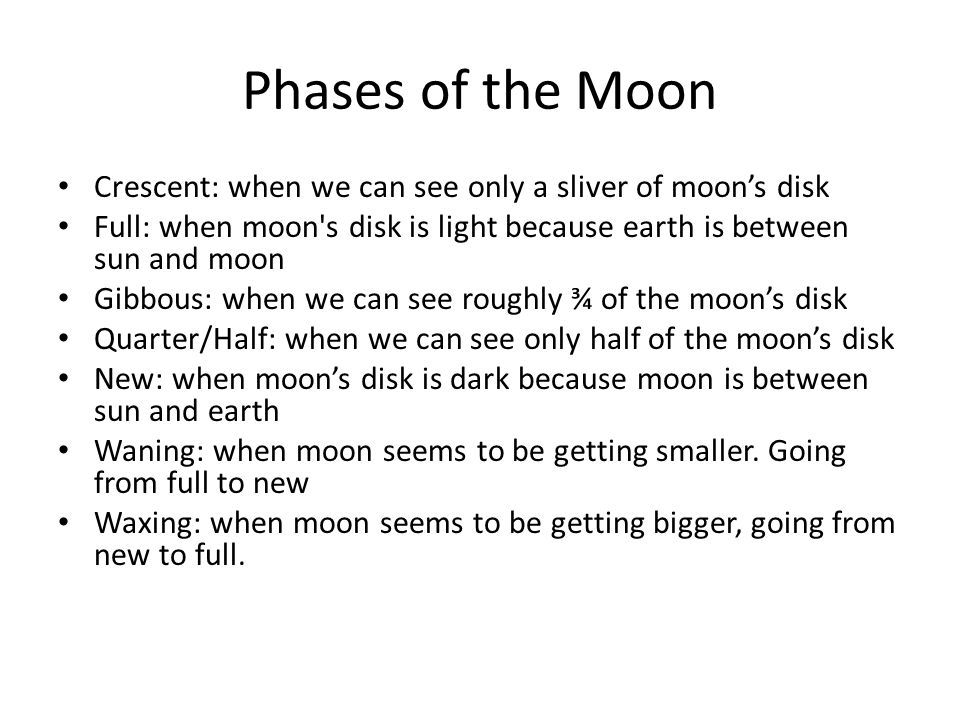 Phases of the Moon

• Crescent: when we can see only a sliver of moon’s disk
• Full: when moon's disk is light because earth is between sun and moon
• Gibbous: when we can see roughly ¾ of the moon’s disk
• Quarter/Half: when we can see only half of the moon’s disk
• New: when moon’s disk is dark because moon is between sun and earth
• Waning: when moon seems to be getting smaller. Going from full to new
• Waxing: when moon seems to be getting bigger, going from new to full.